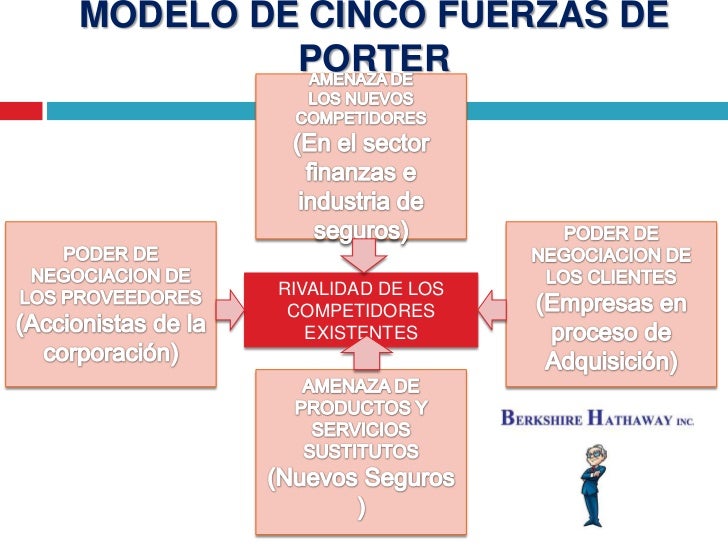 MODELO DE CINCO FUERZAS DE PORTER

AMENAZA DE LOS NUEVOS COMPETIDORES (En el sector finanzas e industria de seguros)

PODER DE NEGOCIACION DE LOS PROVEEDORES (Accionistas de la corporación)

RIVALIDAD DE LOS COMPETIDORES EXISTENTES

PODER DE NEGOCIACION DE LOS CLIENTES (Empresas en proceso de Adquisición)

AMENAZA DE PRODUCTOS Y SERVICIOS SUSTITUTOS (Nuevos Seguros )

BERKSHIRE HATHAWAY INC.